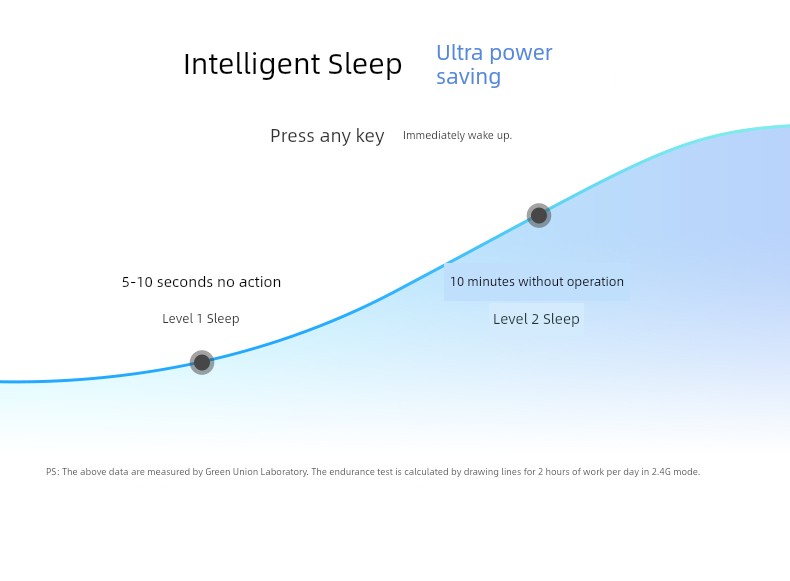 Intelligent Sleep

Ultra power saving

Press any key

Immediately wake up.

5-10 seconds no action

Level 1 Sleep

10 minutes without operation

Level 2 Sleep

PS: The above data are measured by Green Union Laboratory. The endurance test is calculated by drawing lines for 2 hours of work per day in 2.4G mode.